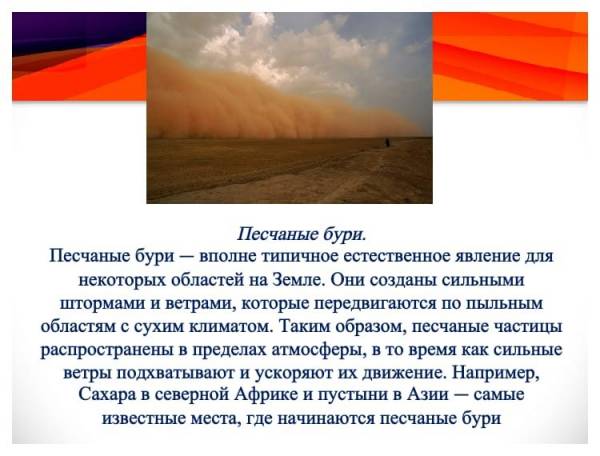 Песчаные бури.

Песчаные бури — вполне типичное естественное явление для некоторых областей на Земле. Они созданы сильными штормами и ветрами, которые передвигаются по пыльным областям с сухим климатом. Таким образом, песчаные частицы распространены в пределах атмосферы, в то время как сильные ветры подхватывают и ускоряют их движение. Например, Сахара в северной Африке и пустыни в Азии — самые известные места, где начинаются песчаные бури